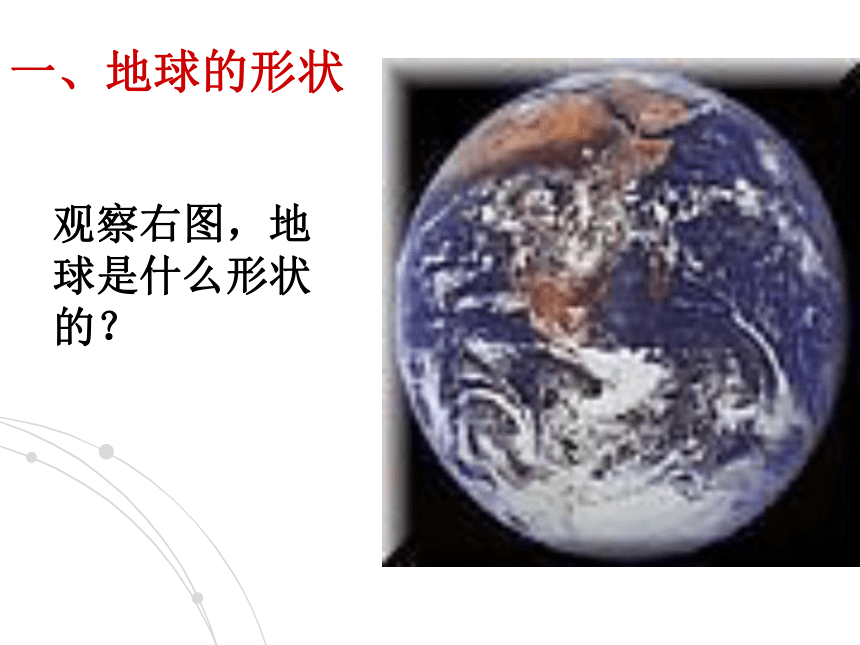 一、地球的形状

观察右图，地球是什么形状的？